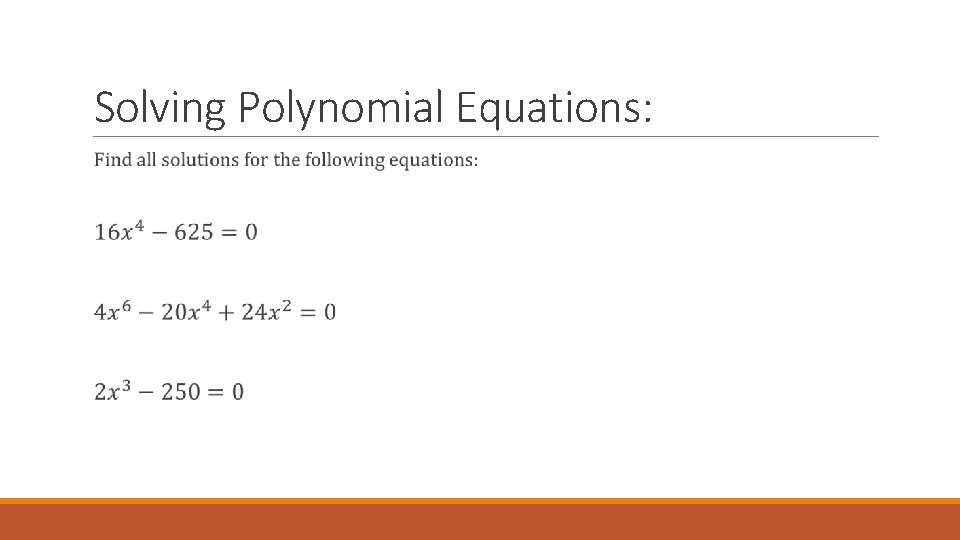 Solving Polynomial Equations:

Find all solutions for the following equations:

$16x^4 - 625 = 0$

$4x^6 - 20x^4 + 24x^2 = 0$

$2x^3 - 250 = 0$